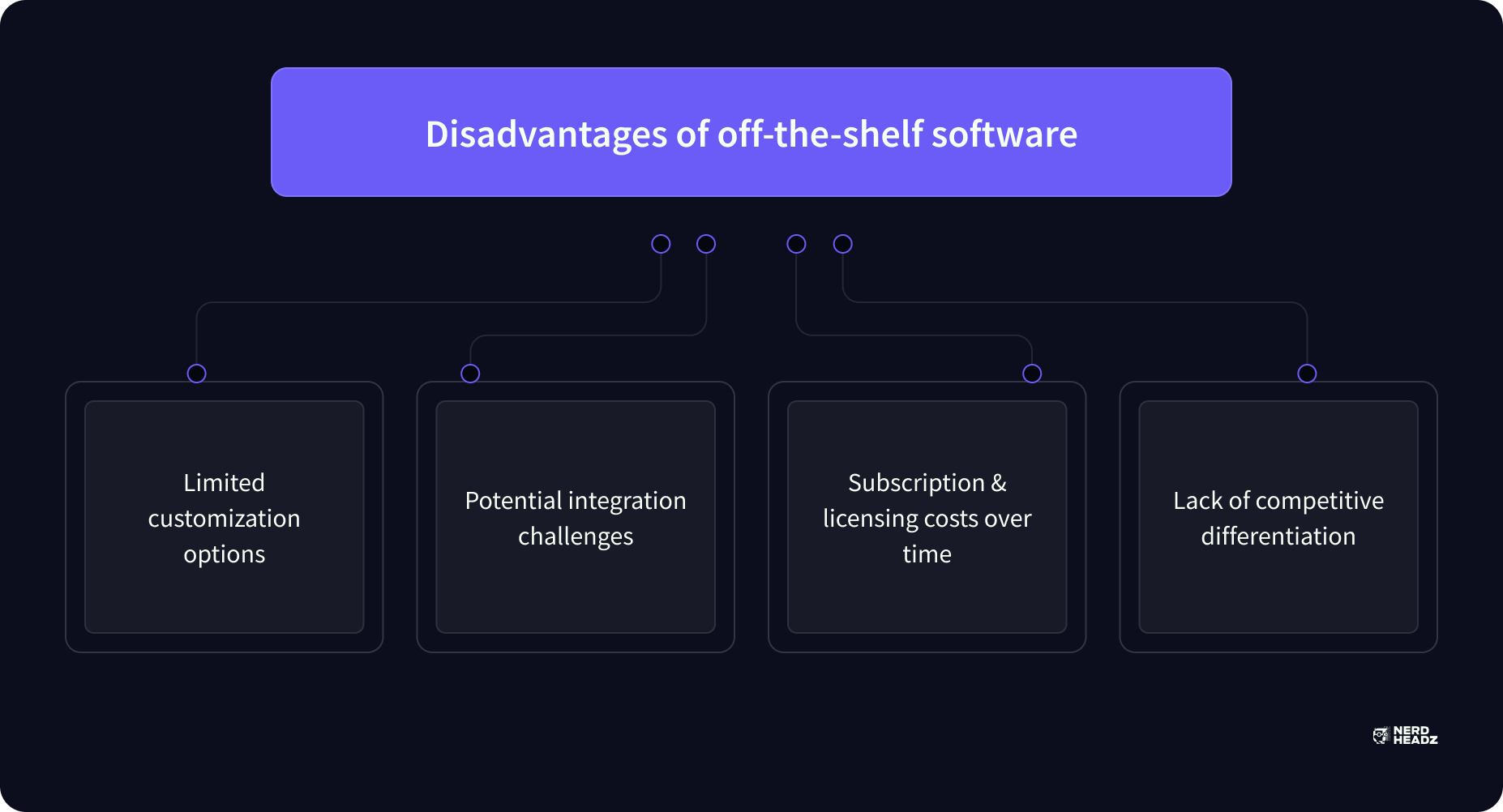 Disadvantages of off-the-shelf software

Limited customization options

Potential integration challenges

Subscription & licensing costs over time

Lack of competitive differentiation

NERD HEADZ